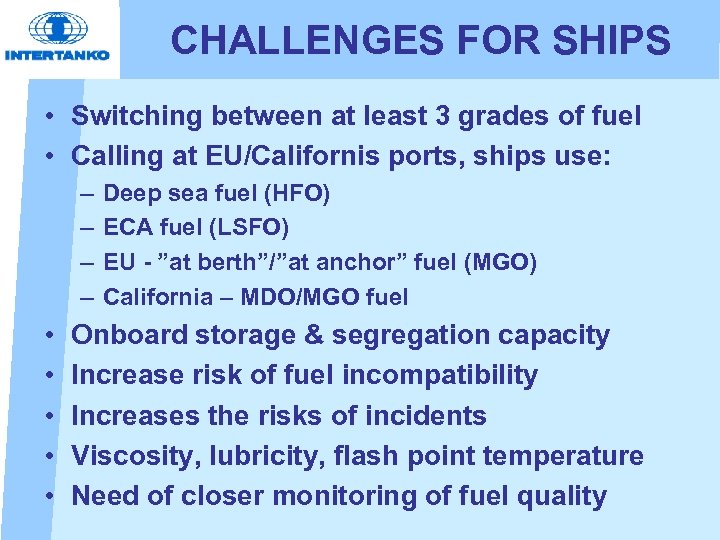 INTERTANKO

CHALLENGES FOR SHIPS

• Switching between at least 3 grades of fuel
• Calling at EU/Californis ports, ships use:
– Deep sea fuel (HFO)
– ECA fuel (LSFO)
– EU - ”at berth”/”at anchor” fuel (MGO)
– California – MDO/MGO fuel
• Onboard storage & segregation capacity
• Increase risk of fuel incompatibility
• Increases the risks of incidents
• Viscosity, lubricity, flash point temperature
• Need of closer monitoring of fuel quality